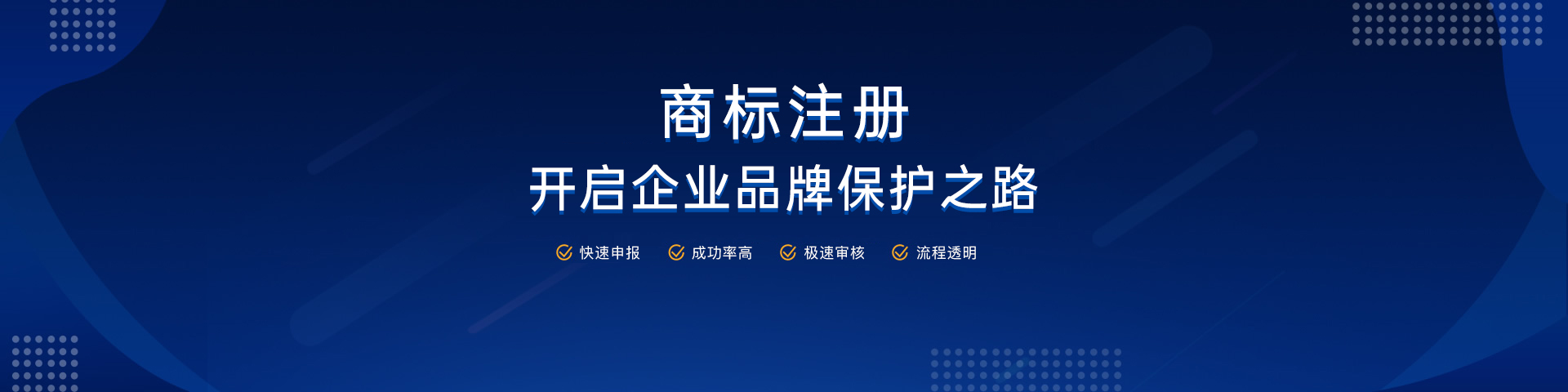 商标注册
开启企业品牌保护之路

快速申报　成功率高　极速审核　流程透明